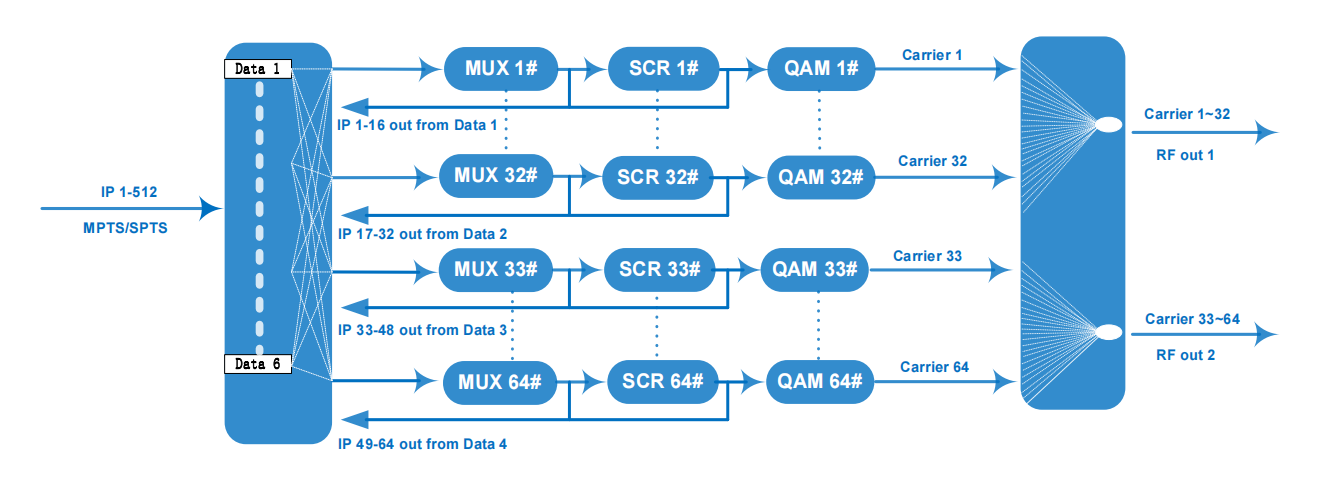 IP 1-512
MPTS/SPTS

Data 1
Data 6

MUX 1#
SCR 1#
QAM 1#
Carrier 1
IP 1-16 out from Data 1

MUX 32#
SCR 32#
QAM 32#
Carrier 32
IP 17-32 out from Data 2

MUX 33#
SCR 33#
QAM 33#
Carrier 33
IP 33-48 out from Data 3

MUX 64#
SCR 64#
QAM 64#
Carrier 64
IP 49-64 out from Data 4

Carrier 1~32
RF out 1

Carrier 33~64
RF out 2